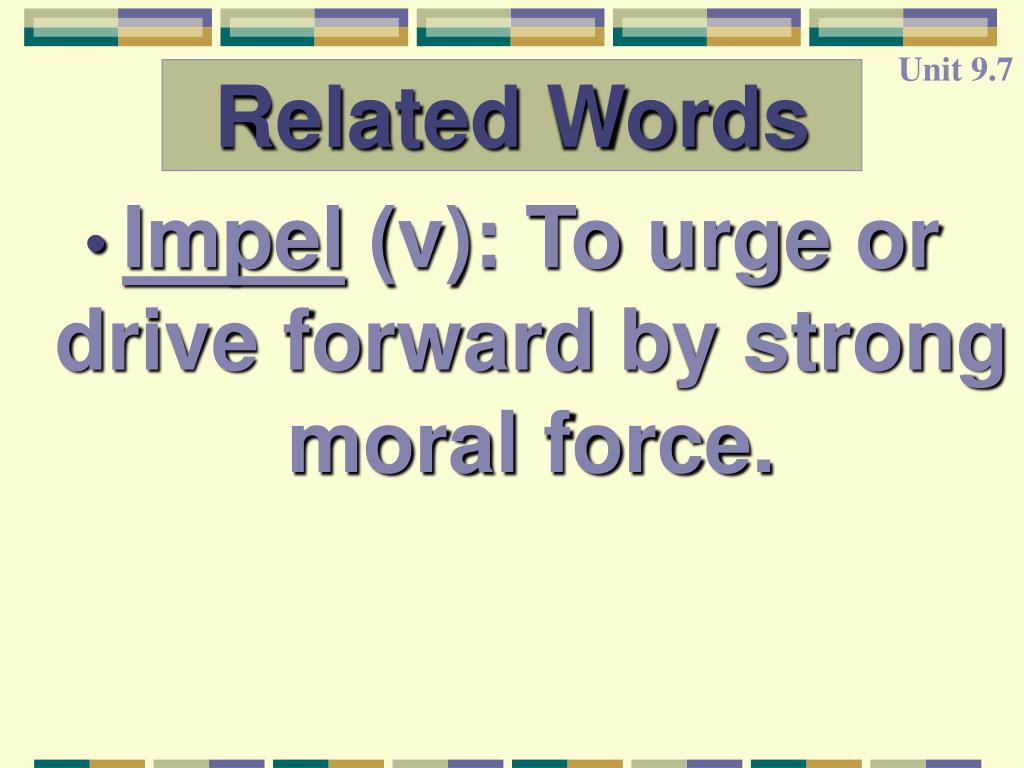 Unit 9.7

Related Words

• Impel (v): To urge or drive forward by strong moral force.